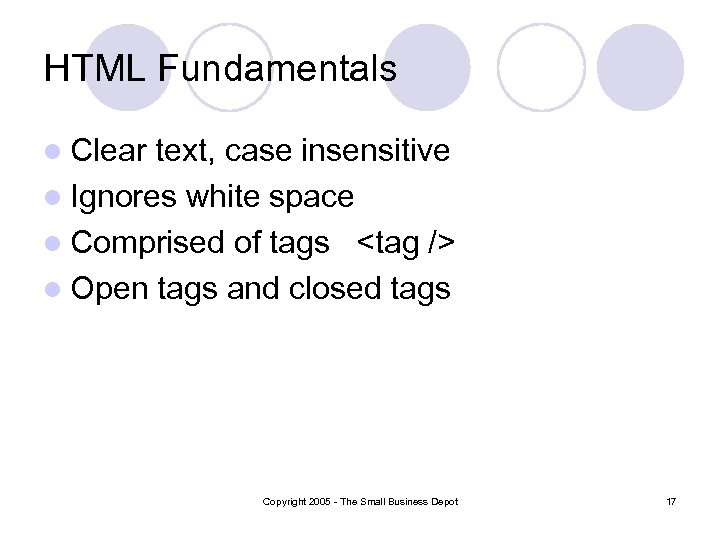 HTML Fundamentals

- Clear text, case insensitive
- Ignores white space
- Comprised of tags <tag />
- Open tags and closed tags

Copyright 2005 - The Small Business Depot

17